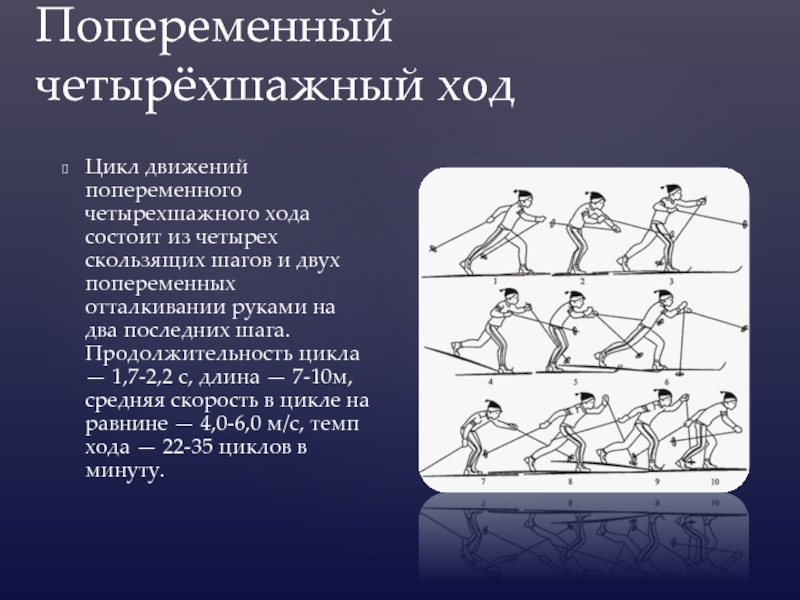 Попеременный четырёхшажный ход

Цикл движений попеременного четырехшажного хода состоит из четырех скользящих шагов и двух попеременных отталкивании руками на два последних шага. Продолжительность цикла — 1,7-2,2 с, длина — 7-10м, средняя скорость в цикле на равнине — 4,0-6,0 м/с, темп хода — 22-35 циклов в минуту.

1 2 3
4 5 6
7 8 9 10